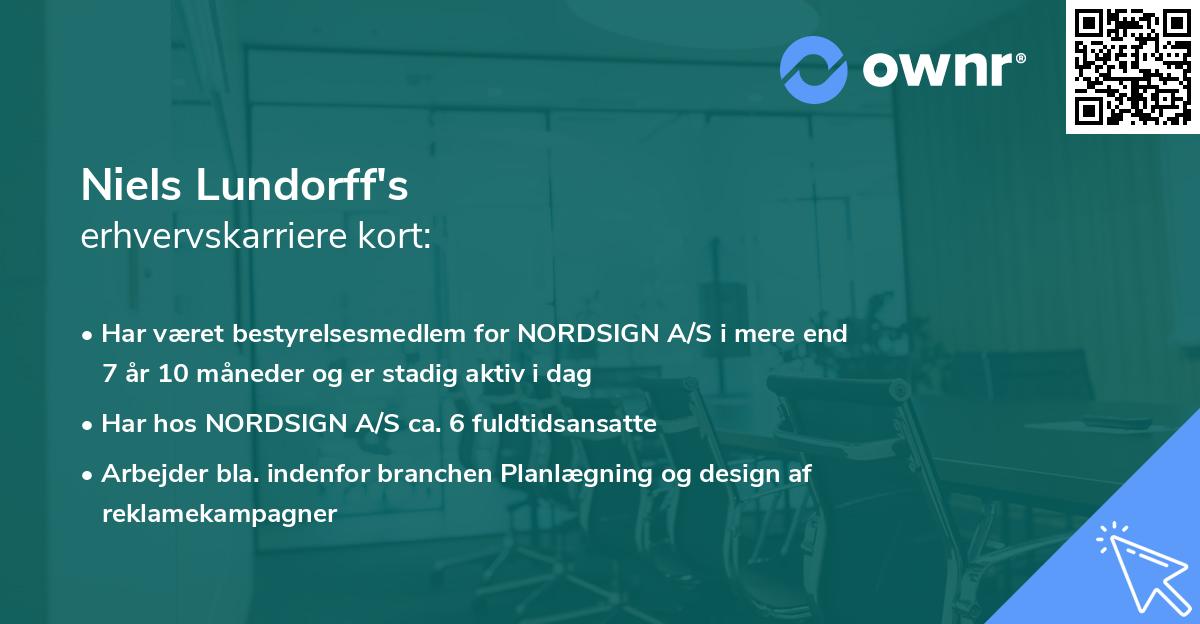 ownr®

Niels Lundorff's
erhvervskarriere kort:

• Har været bestyrelsesmedlem for NORDSIGN A/S i mere end 7 år 10 måneder og er stadig aktiv i dag
• Har hos NORDSIGN A/S ca. 6 fuldtidsansatte
• Arbejder bla. indenfor branchen Planlægning og design af reklamekampagner